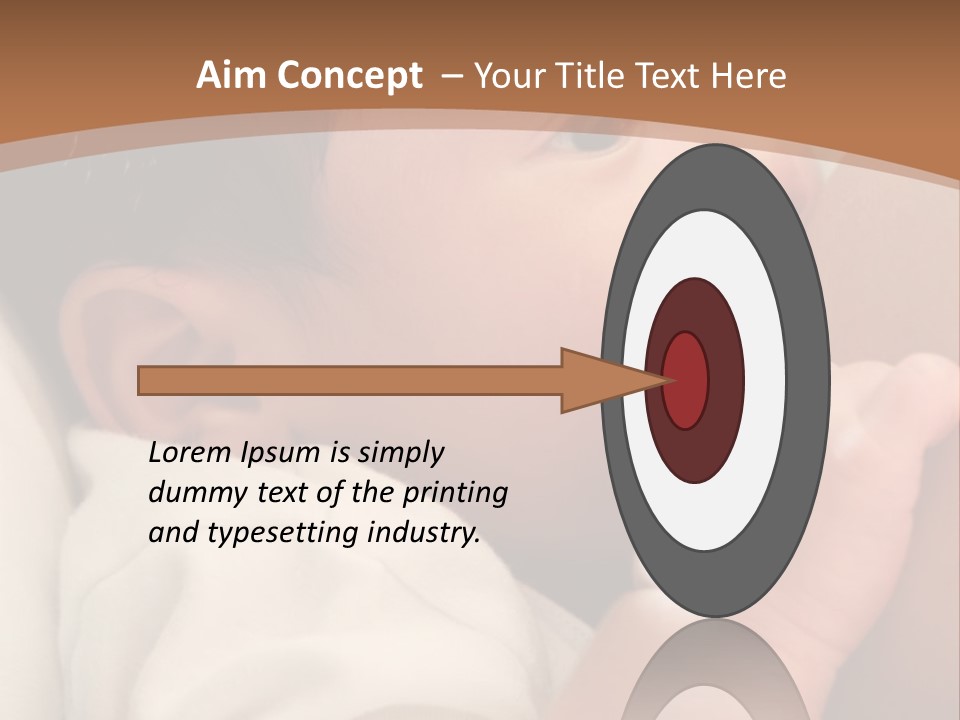 Aim Concept – Your Title Text Here

Lorem Ipsum is simply dummy text of the printing and typesetting industry.